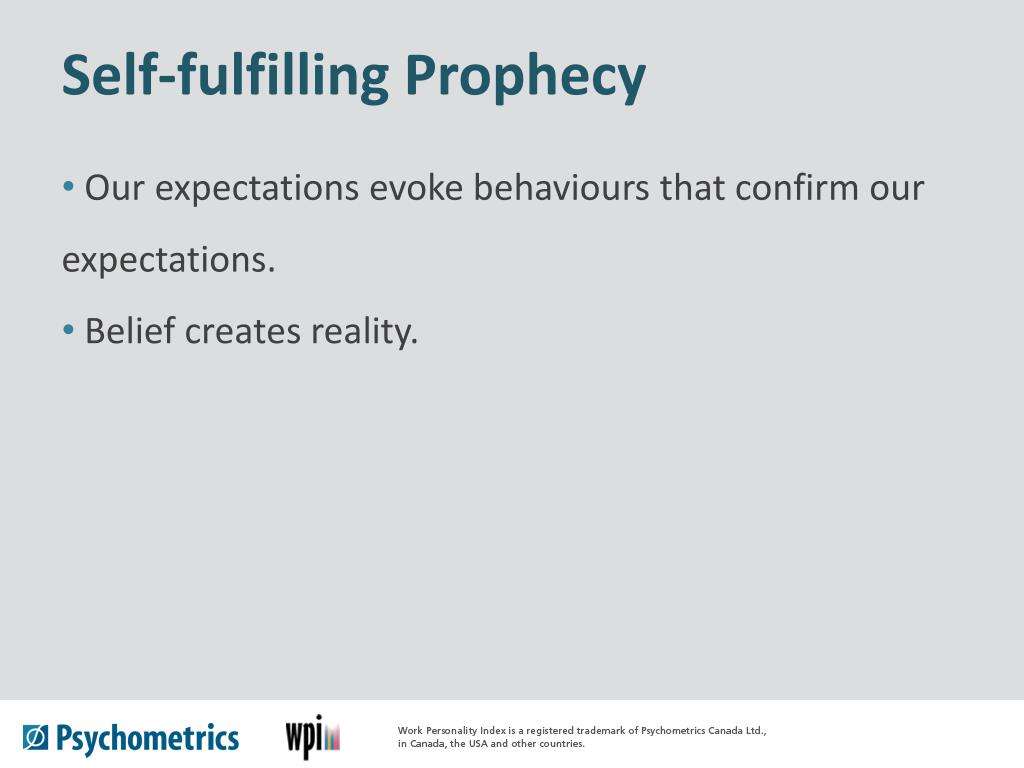 Self-fulfilling Prophecy

• Our expectations evoke behaviours that confirm our expectations.

• Belief creates reality.

Psychometrics

wpi

Work Personality Index is a registered trademark of Psychometrics Canada Ltd., in Canada, the USA and other countries.